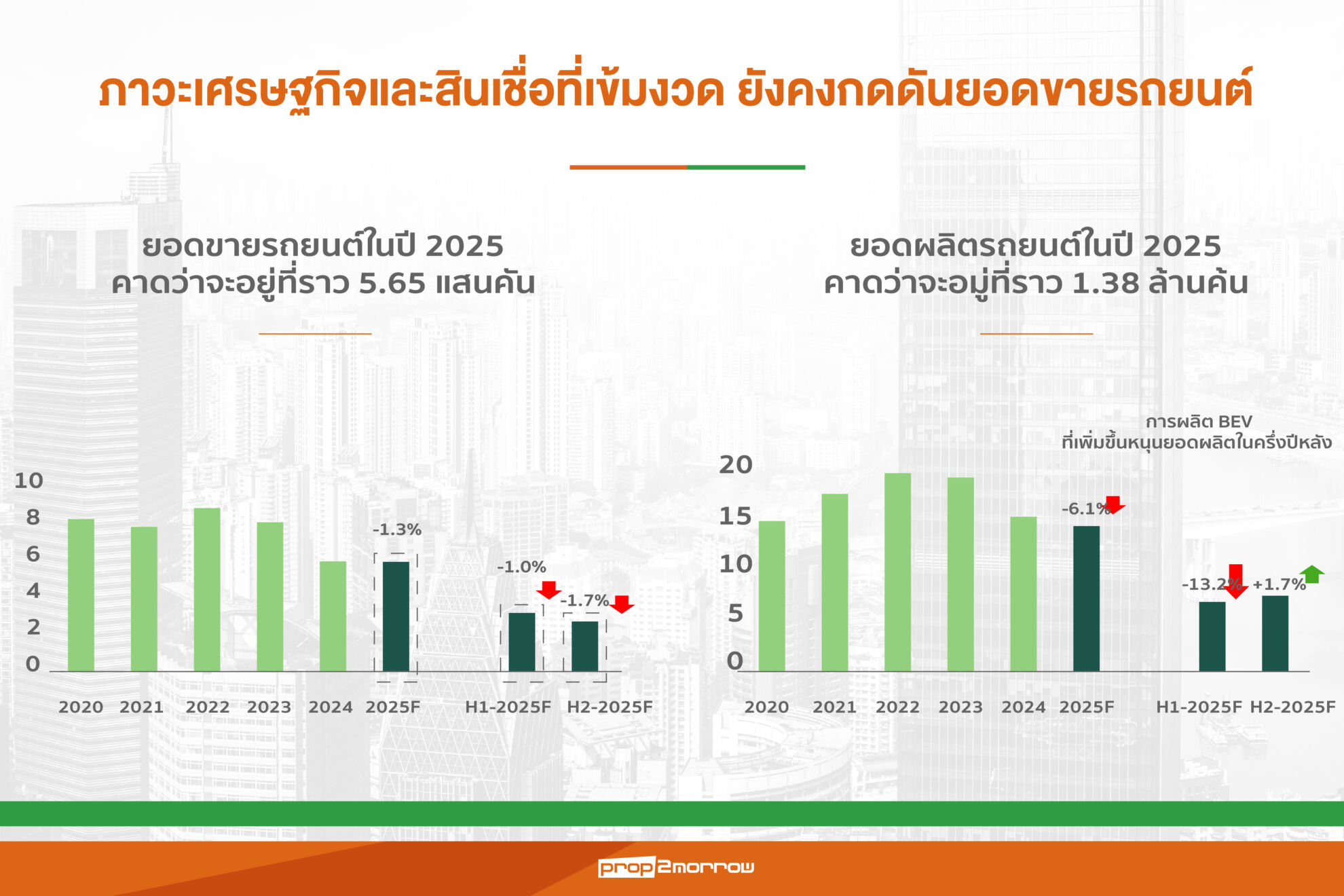 ภาวะเศรษฐกิจและสินเชื่อที่เข้มงวด ยังคงกดดันยอดขายรถยนต์

ยอดขายรถยนต์ในปี 2025
คาดว่าจะอยู่ที่ราว 5.65 แสนคัน

10
8
6
4
2
0

-1.3%
-1.0%
-1.7%

2020 2021 2022 2023 2024 2025F H1-2025F H2-2025F

ยอดผลิตรถยนต์ในปี 2025
คาดว่าจะอมู่ที่ราว 1.38 ล้านคัน

การผลิต BEV
ที่เพิ่มขึ้นหนุนยอดผลิตในครึ่งปีหลัง

20
15
10
5
0

-6.1%
-13.2%
+1.7%

2020 2021 2022 2023 2024 2025F H1-2025F H2-2025F

prop2morrow